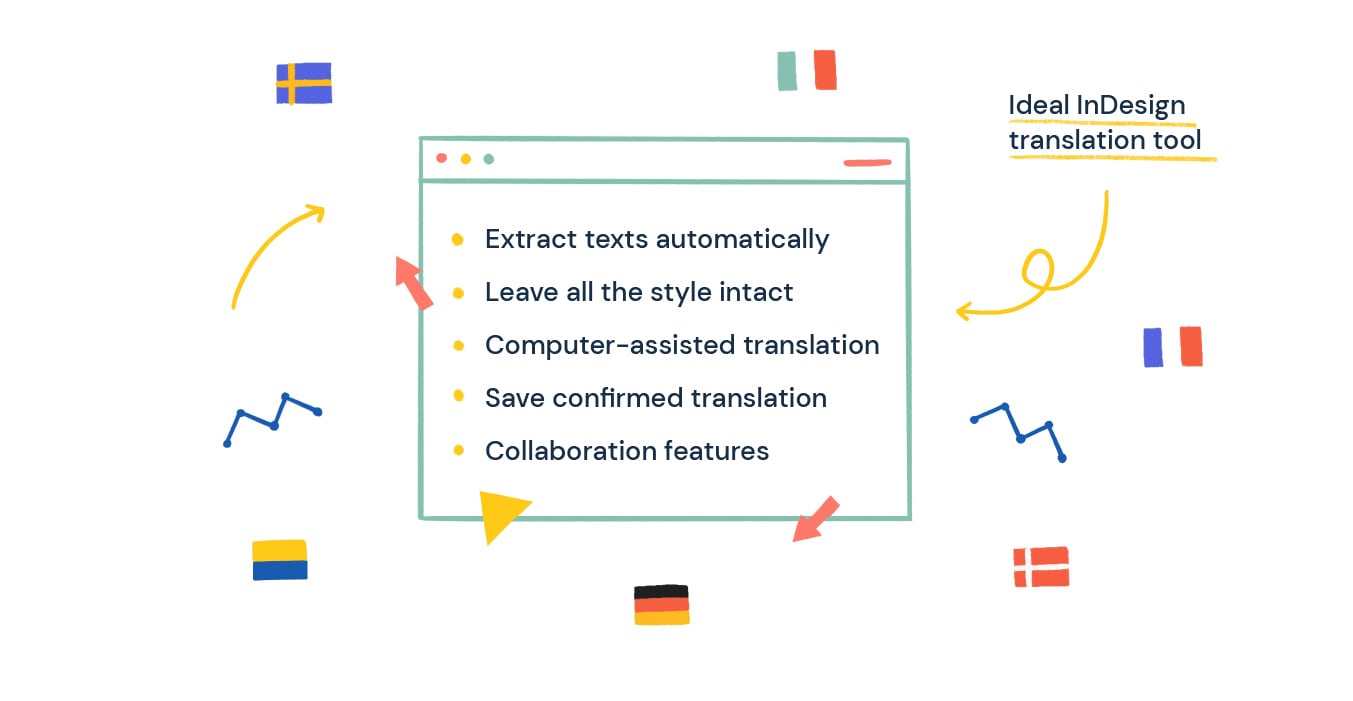 Ideal InDesign translation tool

• Extract texts automatically
• Leave all the style intact
• Computer-assisted translation
• Save confirmed translation
• Collaboration features